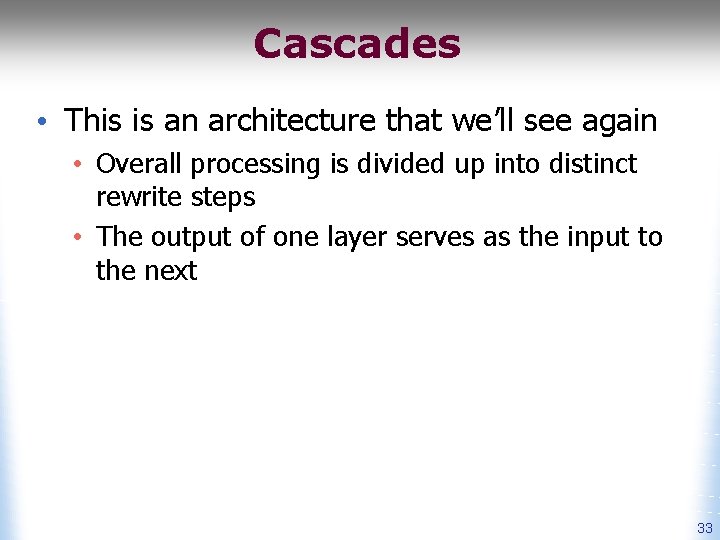 Cascades

• This is an architecture that we'll see again
  • Overall processing is divided up into distinct rewrite steps
  • The output of one layer serves as the input to the next

33